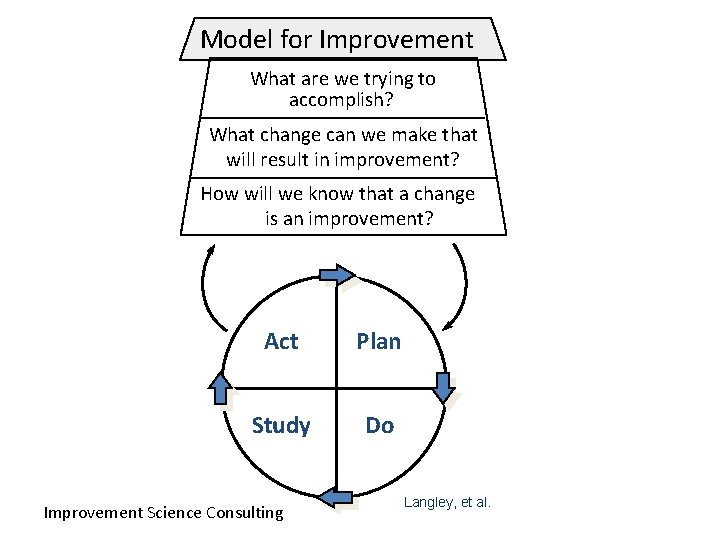 Model for Improvement

What are we trying to accomplish?

What change can we make that will result in improvement?

How will we know that a change is an improvement?

Act

Plan

Study

Do

Langley, et al.

Improvement Science Consulting